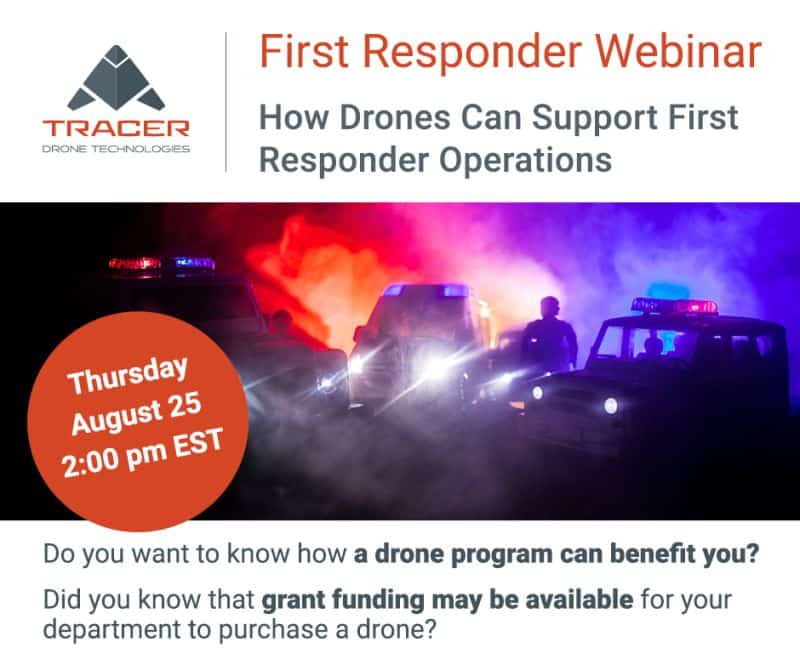 TRACER
DRONE TECHNOLOGIES

First Responder Webinar

How Drones Can Support First Responder Operations

Thursday
August 25
2:00 pm EST

Do you want to know how a drone program can benefit you?

Did you know that grant funding may be available for your department to purchase a drone?